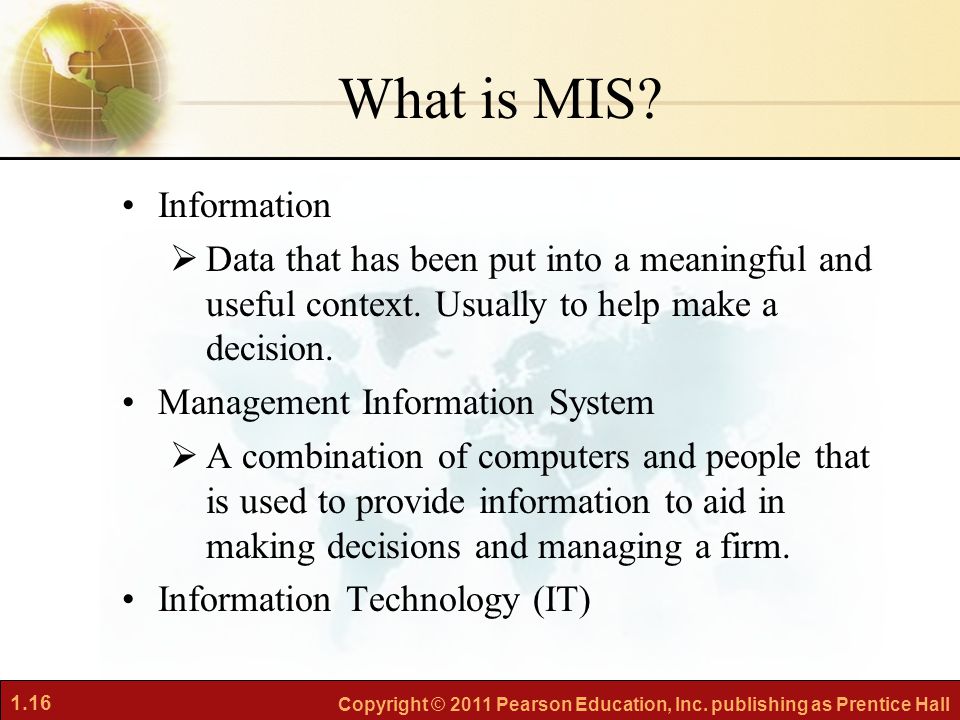 What is MIS?

• Information

➢ Data that has been put into a meaningful and useful context. Usually to help make a decision.

• Management Information System

➢ A combination of computers and people that is used to provide information to aid in making decisions and managing a firm.

• Information Technology (IT)

1.16

Copyright © 2011 Pearson Education, Inc. publishing as Prentice Hall